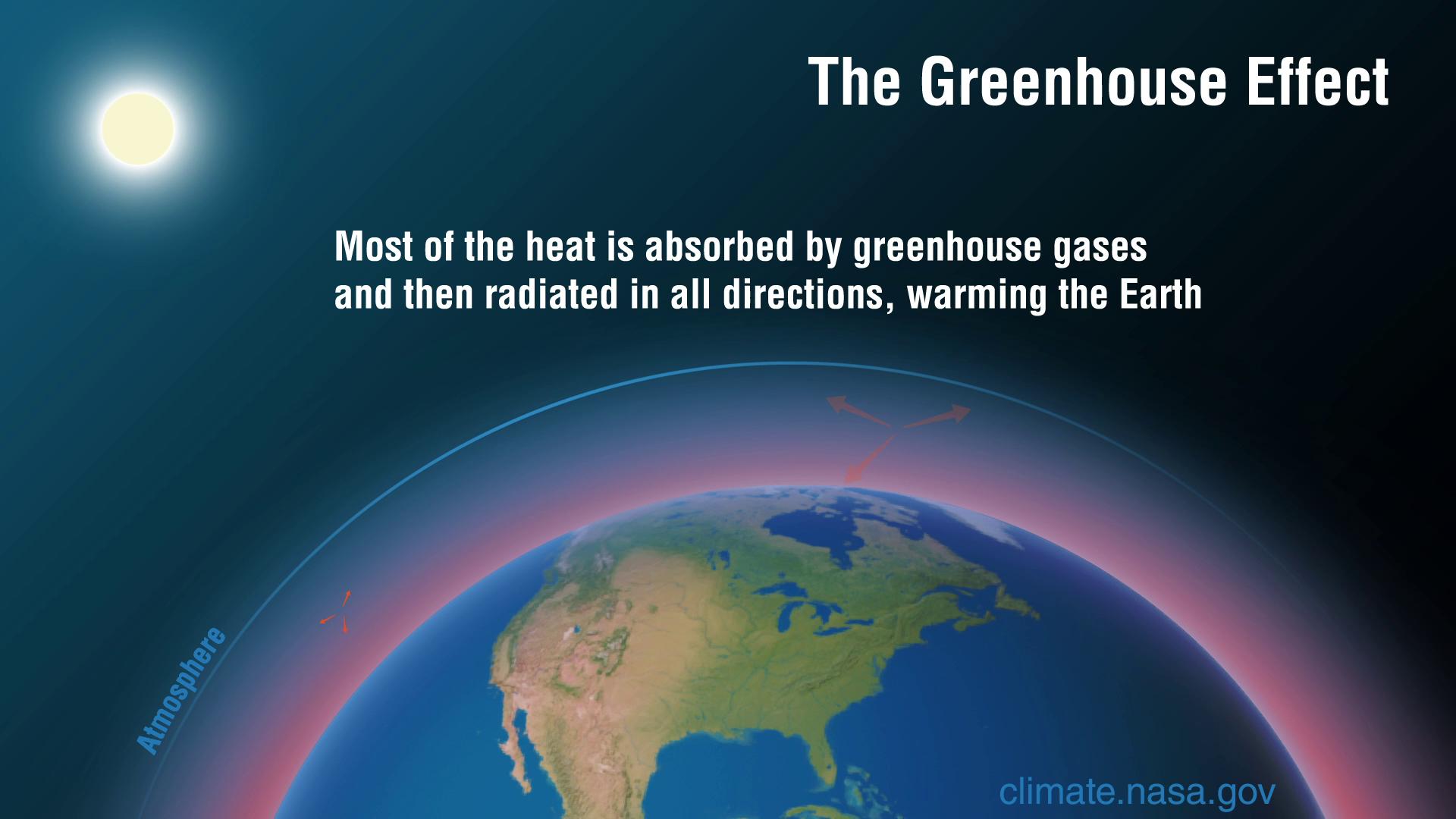 The Greenhouse Effect

Most of the heat is absorbed by greenhouse gases and then radiated in all directions, warming the Earth

Atmosphere

climate.nasa.gov